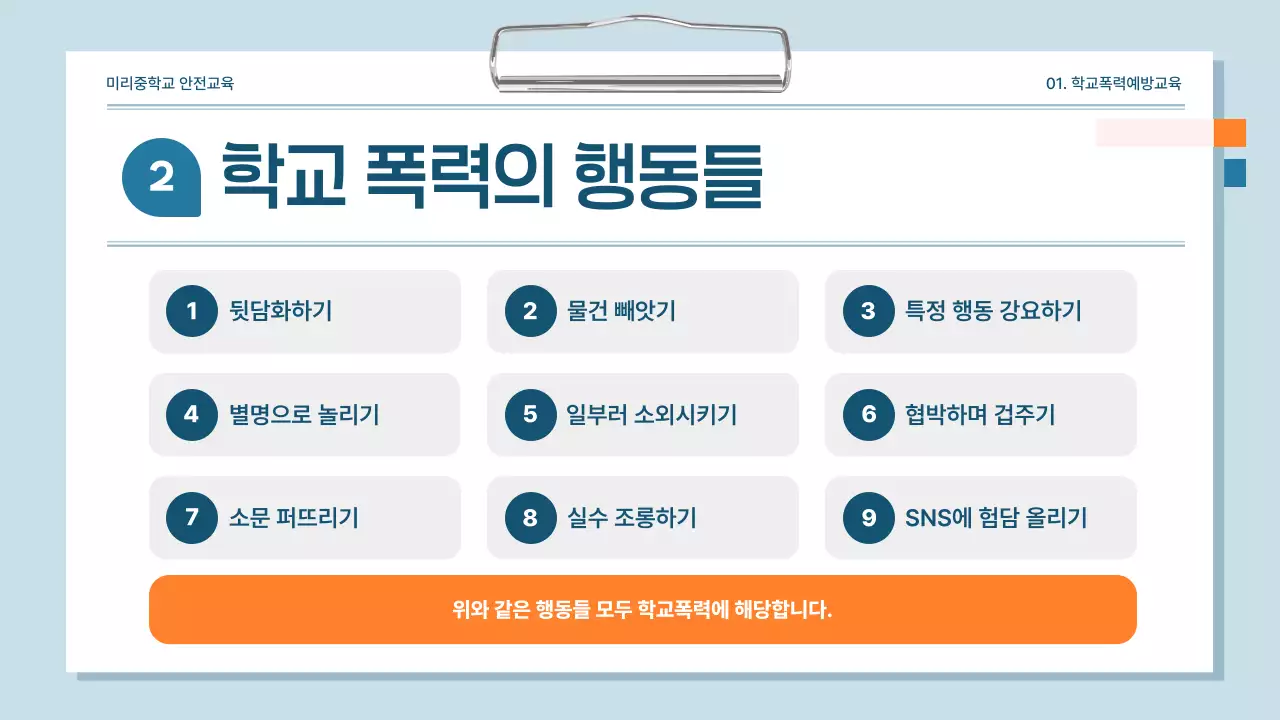 미리중학교 안전교육

01. 학교폭력예방교육

2 학교 폭력의 행동들

1 뒷담화하기

2 물건 빼앗기

3 특정 행동 강요하기

4 별명으로 놀리기

5 일부러 소외시키기

6 협박하며 겁주기

7 소문 퍼뜨리기

8 실수 조롱하기

9 SNS에 험담 올리기

위와 같은 행동들 모두 학교폭력에 해당합니다.